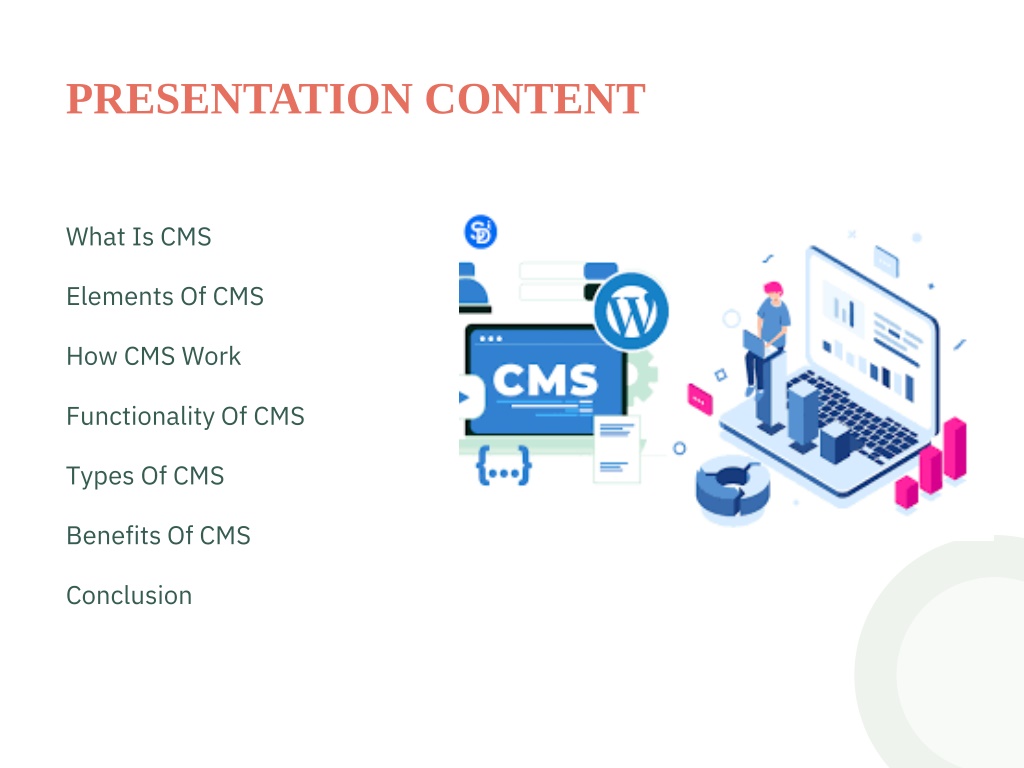 PRESENTATION CONTENT

What Is CMS

Elements Of CMS

How CMS Work

Functionality Of CMS

Types Of CMS

Benefits Of CMS

Conclusion

CMS

{...}